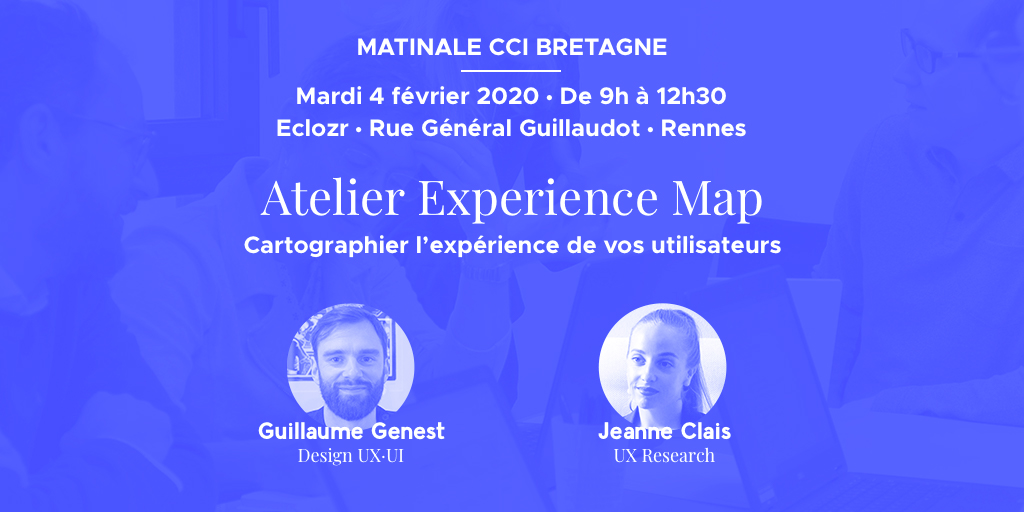 MATINALE CCI BRETAGNE

Mardi 4 février 2020 • De 9h à 12h30
Eclozr • Rue Général Guillaudot • Rennes

Atelier Experience Map

Cartographier l'expérience de vos utilisateurs

Guillaume Genest
Design UX·UI

Jeanne Clais
UX Research